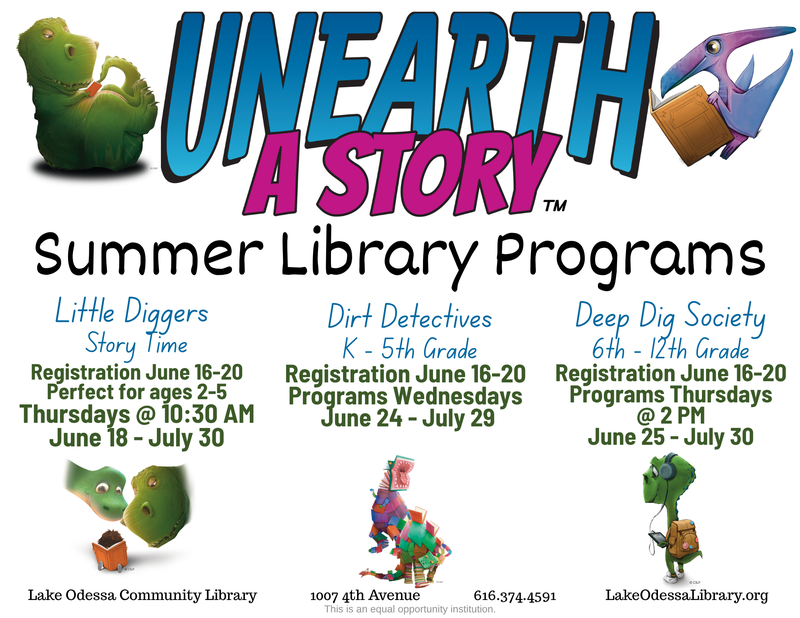 UNEARTH A STORY™

Summer Library Programs

Little Diggers
Story Time
Registration June 16-20
Perfect for ages 2-5
Thursdays @ 10:30 AM
June 18 - July 30

Dirt Detectives
K - 5th Grade
Registration June 16-20
Programs Wednesdays
June 24 - July 29

Deep Dig Society
6th - 12th Grade
Registration June 16-20
Programs Thursdays
@ 2 PM
June 25 - July 30

Lake Odessa Community Library 1007 4th Avenue 616.374.4591 LakeOdessaLibrary.org
This is an equal opportunity institution.